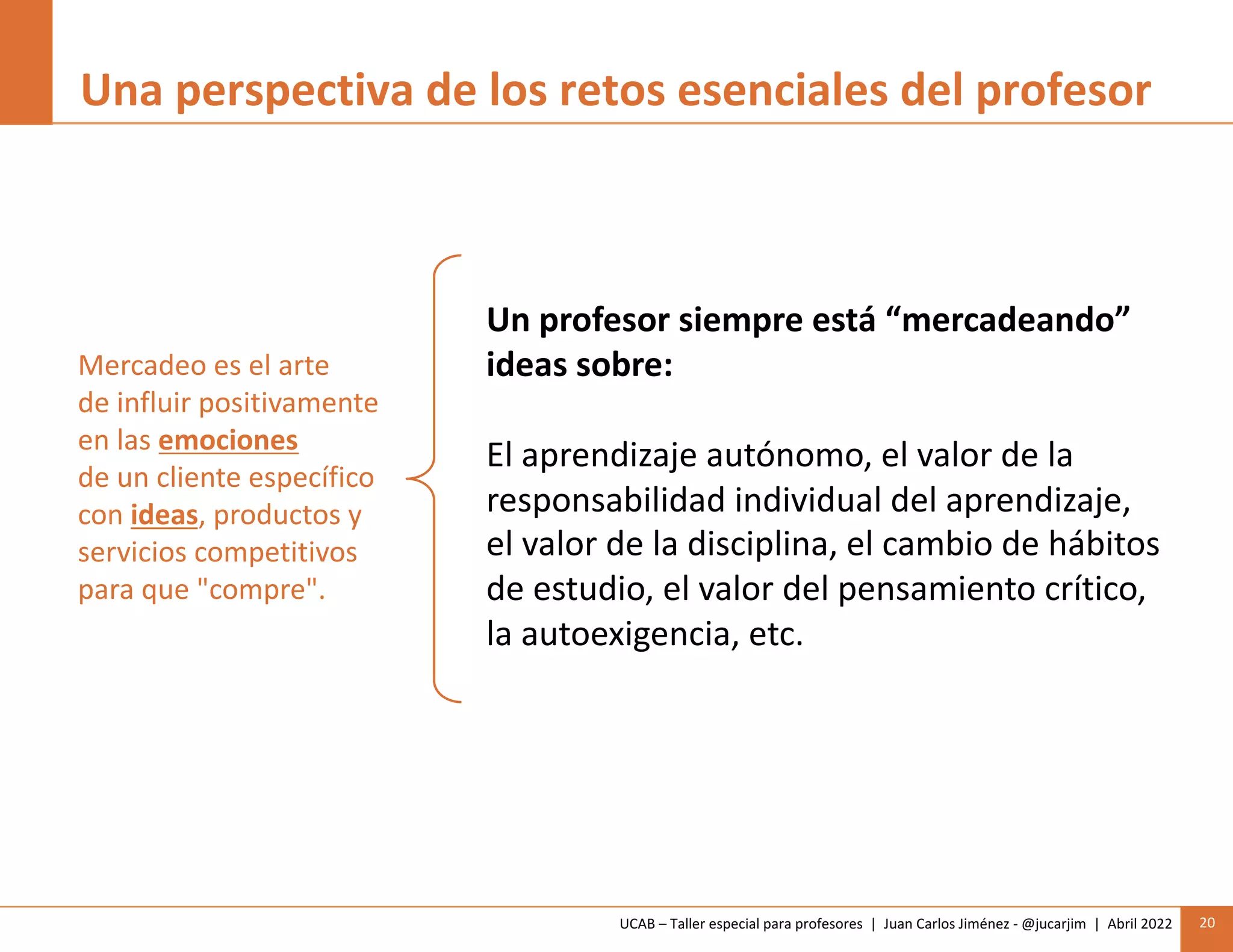 Una perspectiva de los retos esenciales del profesor

Mercadeo es el arte de influir positivamente en las emociones de un cliente específico con ideas, productos y servicios competitivos para que "compre".

Un profesor siempre está “mercadeando” ideas sobre:

El aprendizaje autónomo, el valor de la responsabilidad individual del aprendizaje, el valor de la disciplina, el cambio de hábitos de estudio, el valor del pensamiento crítico, la autoexigencia, etc.

UCAB – Taller especial para profesores | Juan Carlos Jiménez - @jucarjim | Abril 2022 20